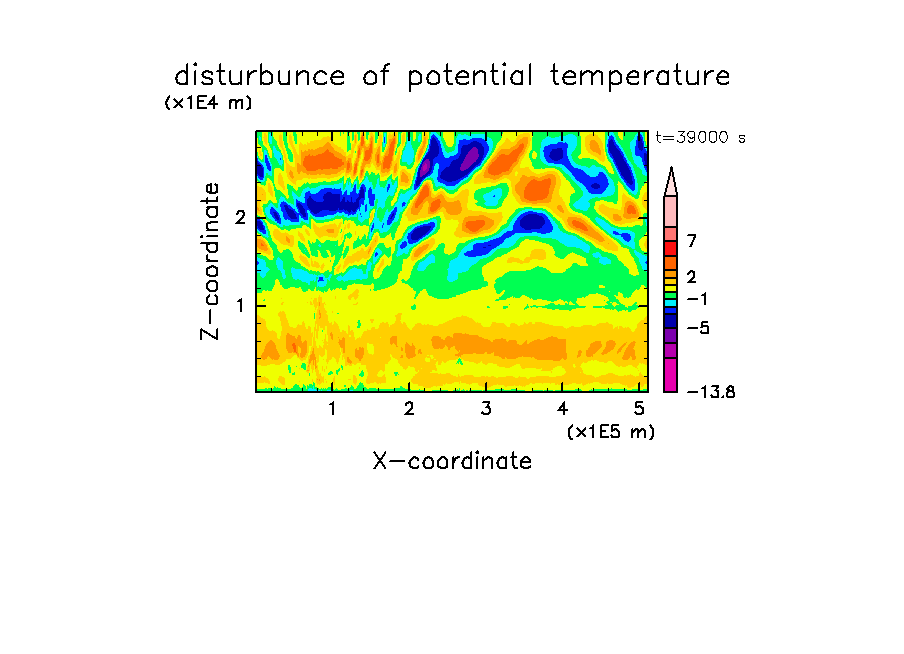 disturbunce of potential temperature

(x1E4 m)

t=39000 s

Z-coordinate

2

1

7

2

−1

−5

−13.8

1 2 3 4 5

(x1E5 m)

X-coordinate